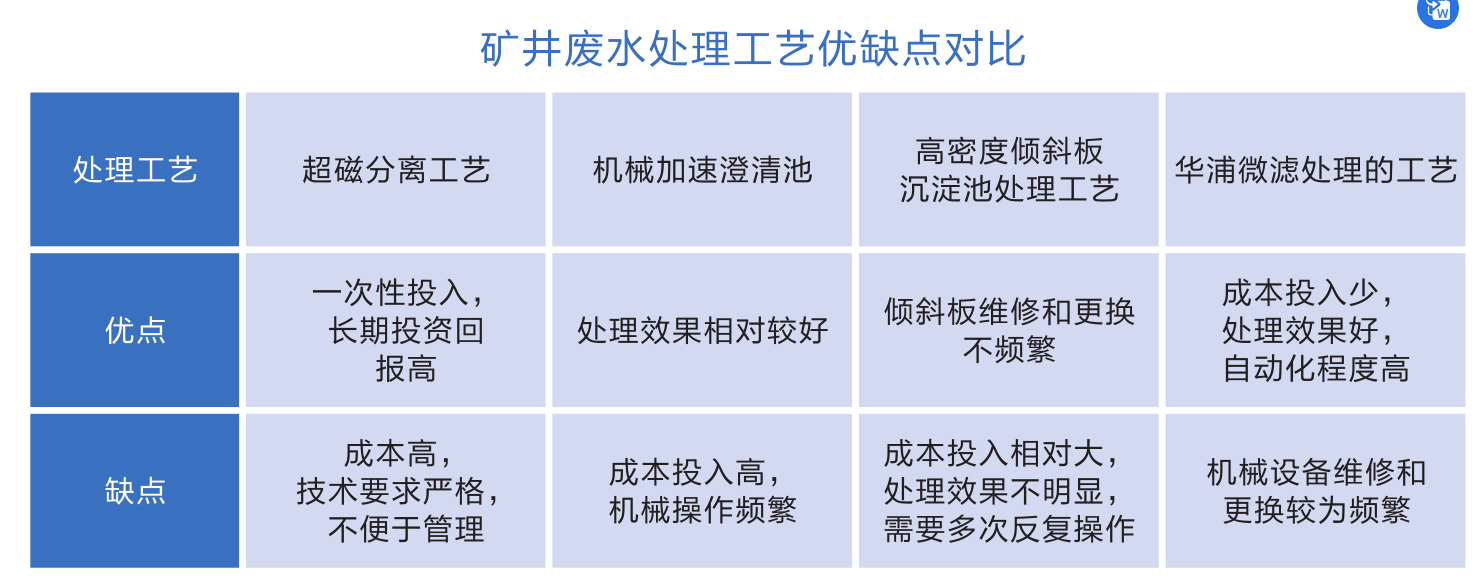 矿井废水处理工艺优缺点对比

| 处理工艺 | 超磁分离工艺 | 机械加速澄清池 | 高密度倾斜板沉淀池处理工艺 | 华浦微滤处理的工艺 |
|---|---|---|---|---|
| 优点 | 一次性投入，长期投资回报高 | 处理效果相对较好 | 倾斜板维修和更换不频繁 | 成本投入少，处理效果好，自动化程度高 |
| 缺点 | 成本高，技术要求严格，不便于管理 | 成本投入高，机械操作频繁 | 成本投入相对大，处理效果不明显，需要多次反复操作 | 机械设备维修和更换较为频繁 |